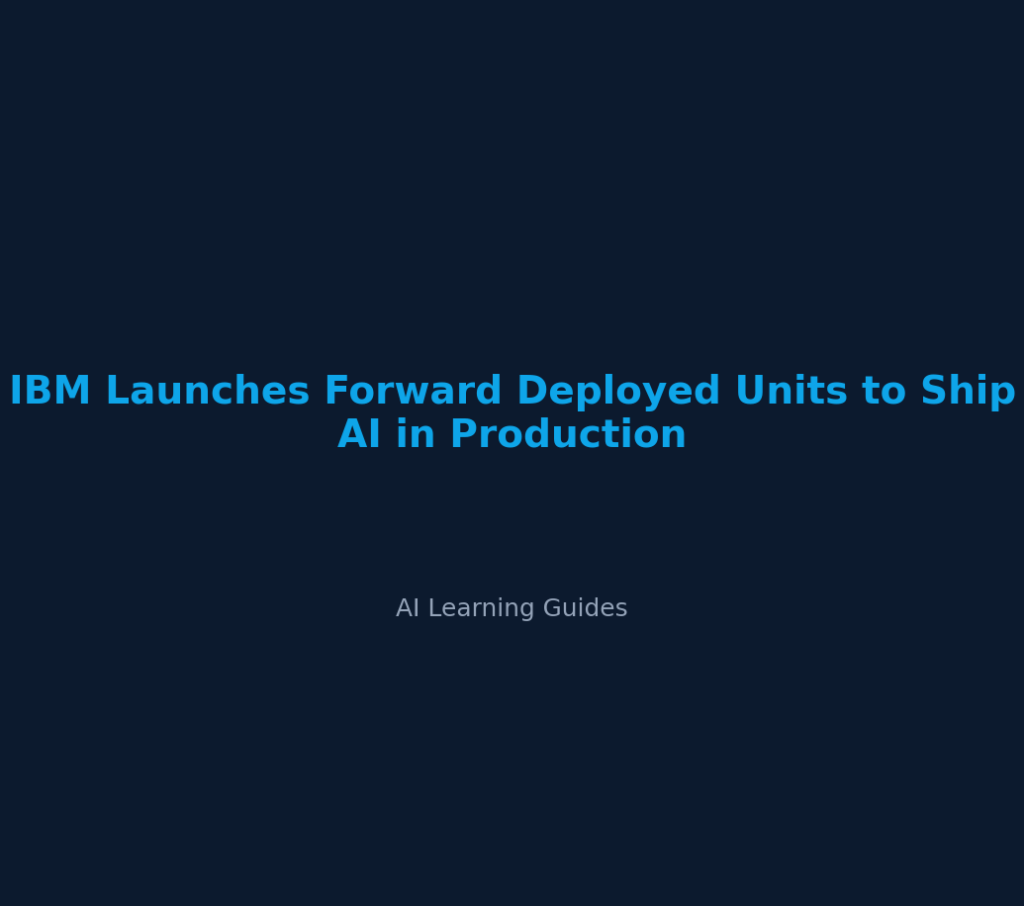 IBM Launches Forward Deployed Units to Ship AI in Production

AI Learning Guides